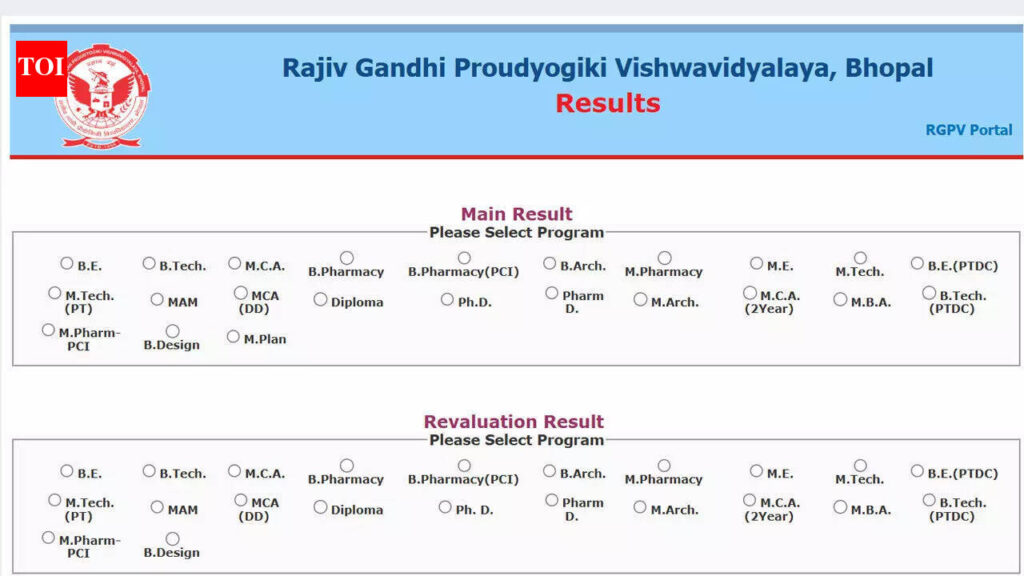 TOI

Rajiv Gandhi Proudyogiki Vishwavidyalaya, Bhopal
Results

RGPV Portal

Main Result
Please Select Program

B.E. B.Tech. M.C.A. B.Pharmacy B.Pharmacy(PCI) B.Arch. M.Pharmacy M.E. M.Tech. B.E.(PTDC)
M.Tech. (PT) MAM MCA (DD) Diploma Ph.D. Pharm D. M.Arch. M.C.A. (2Year) M.B.A. B.Tech. (PTDC)
M.Pharm-PCI B.Design M.Plan

Revaluation Result
Please Select Program

B.E. B.Tech. M.C.A. B.Pharmacy B.Pharmacy(PCI) B.Arch. M.Pharmacy M.E. M.Tech. B.E.(PTDC)
M.Tech. (PT) MAM MCA (DD) Diploma Ph. D. Pharm D. M.Arch. M.C.A. (2Year) M.B.A. B.Tech. (PTDC)
M.Pharm-PCI B.Design